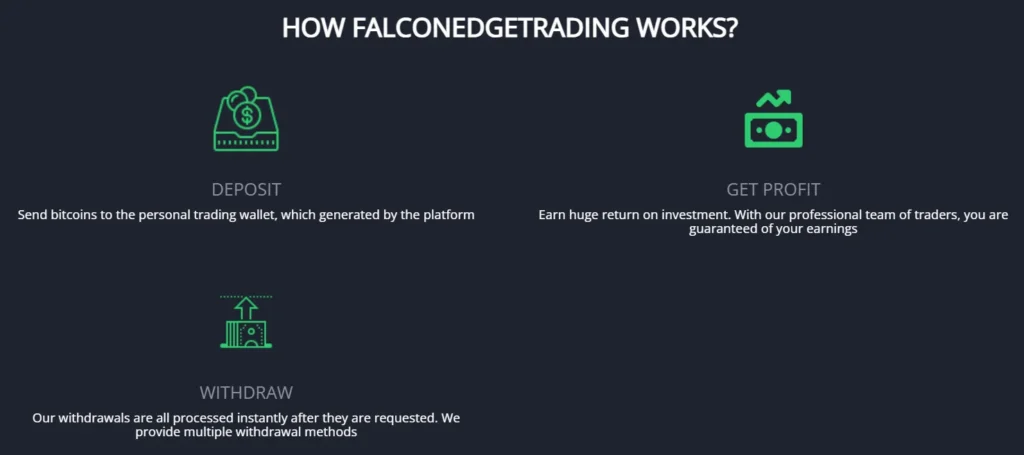 HOW FALCONEDGETRADING WORKS?

DEPOSIT

Send bitcoins to the personal trading wallet, which generated by the platform

GET PROFIT

Earn huge return on investment. With our professional team of traders, you are guaranteed of your earnings

WITHDRAW

Our withdrawals are all processed instantly after they are requested. We provide multiple withdrawal methods